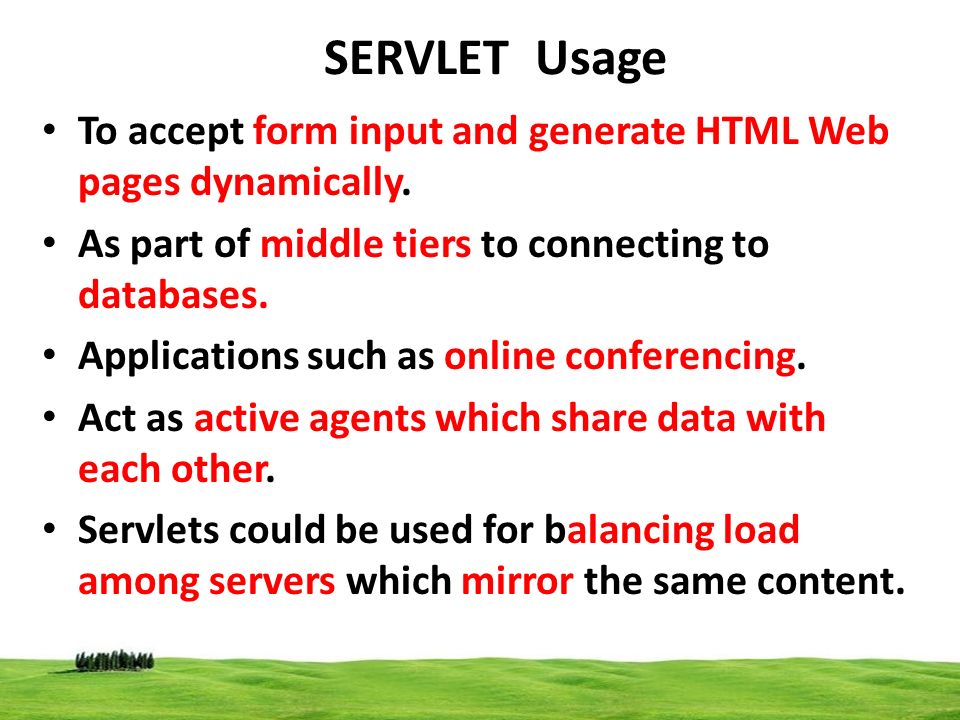 SERVLET Usage

• To accept form input and generate HTML Web pages dynamically.

• As part of middle tiers to connecting to databases.

• Applications such as online conferencing.

• Act as active agents which share data with each other.

• Servlets could be used for balancing load among servers which mirror the same content.